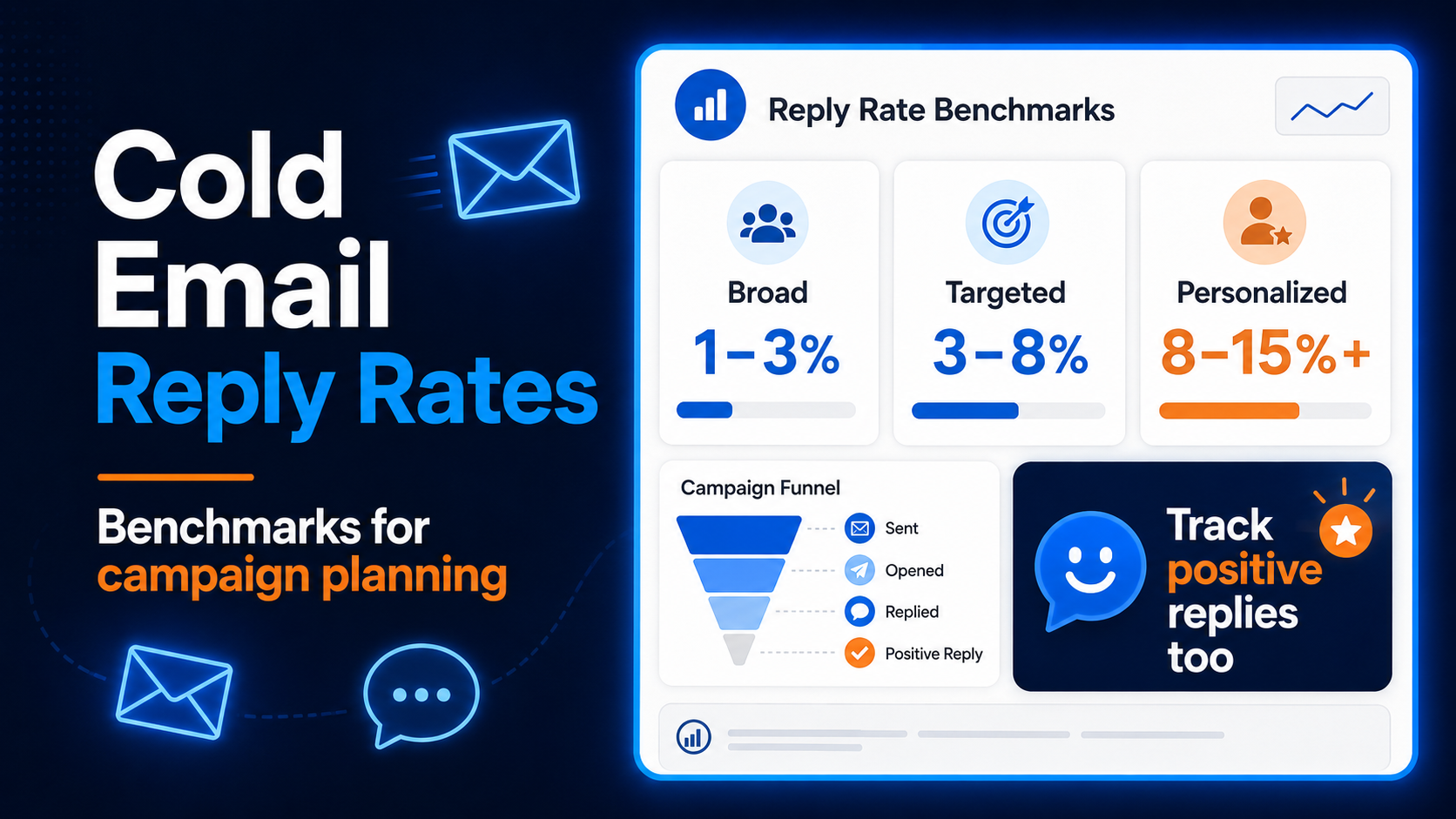 Cold Email Reply Rates

Benchmarks for campaign planning

Reply Rate Benchmarks

Broad
1–3%

Targeted
3–8%

Personalized
8–15%+

Campaign Funnel
Sent
Opened
Replied
Positive Reply

Track positive replies too